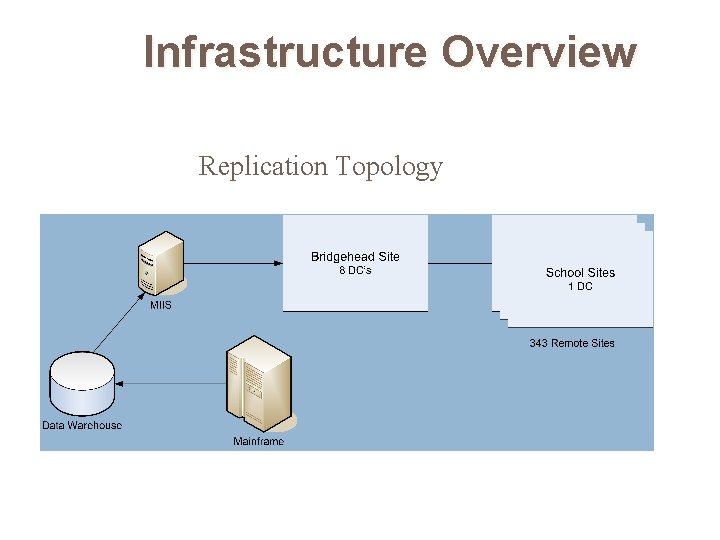 Infrastructure Overview

Replication Topology

MIIS

Bridgehead Site
8 DC's

School Sites
1 DC

343 Remote Sites

Data Warehouse

Mainframe